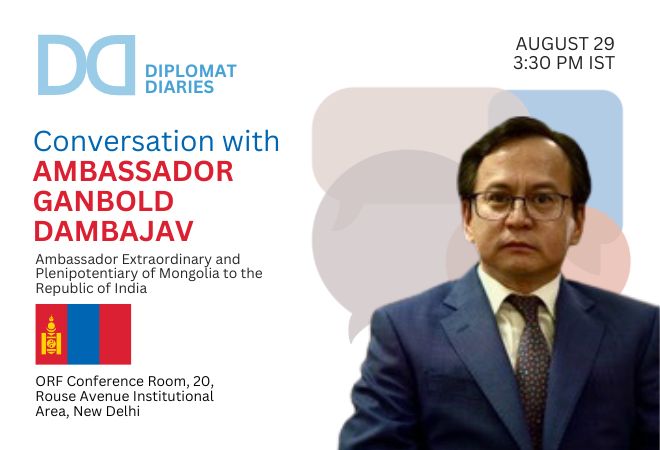 DD DIPLOMAT DIARIES

AUGUST 29
3:30 PM IST

Conversation with
AMBASSADOR GANBOLD DAMBAJAV

Ambassador Extraordinary and Plenipotentiary of Mongolia to the Republic of India

ORF Conference Room, 20, Rouse Avenue Institutional Area, New Delhi